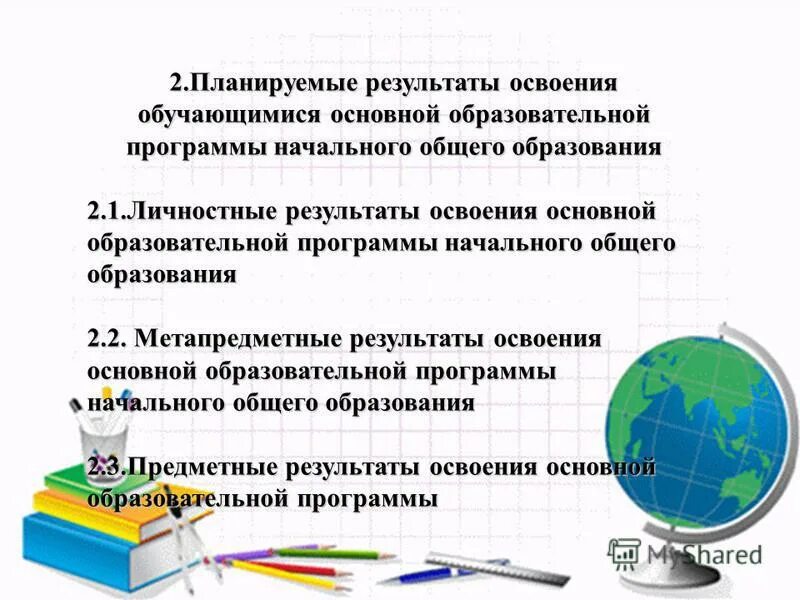 2.Планируемые результаты освоения обучающимися основной образовательной программы начального общего образования

2.1.Личностные результаты освоения основной образовательной программы начального общего образования

2.2. Метапредметные результаты освоения основной образовательной программы начального общего образования

2.3.Предметные результаты освоения основной образовательной программы

MyShared